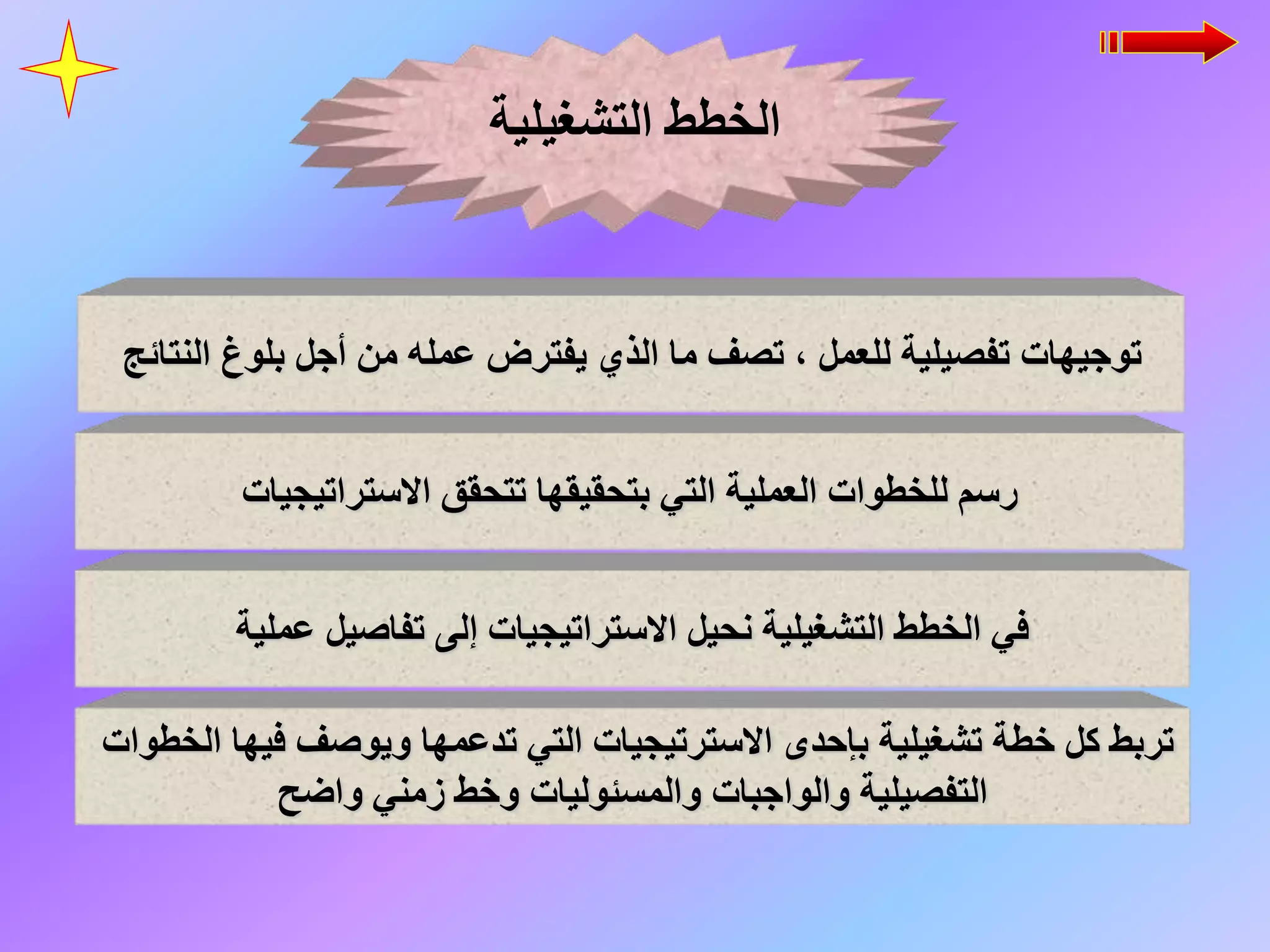 الخطط التشغيلية

توجيهات تفصيلية للعمل ، تصف ما الذي يفترض عمله من أجل بلوغ النتائج

رسم للخطوات العملية التي بتحقيقها تتحقق الاستراتيجيات

في الخطط التشغيلية نحيل الاستراتيجيات إلى تفاصيل عملية

تربط كل خطة تشغيلية بإحدى الاسترتيجيات التي تدعمها ويوصف فيها الخطوات التفصيلية والواجبات والمسئوليات وخط زمني واضح